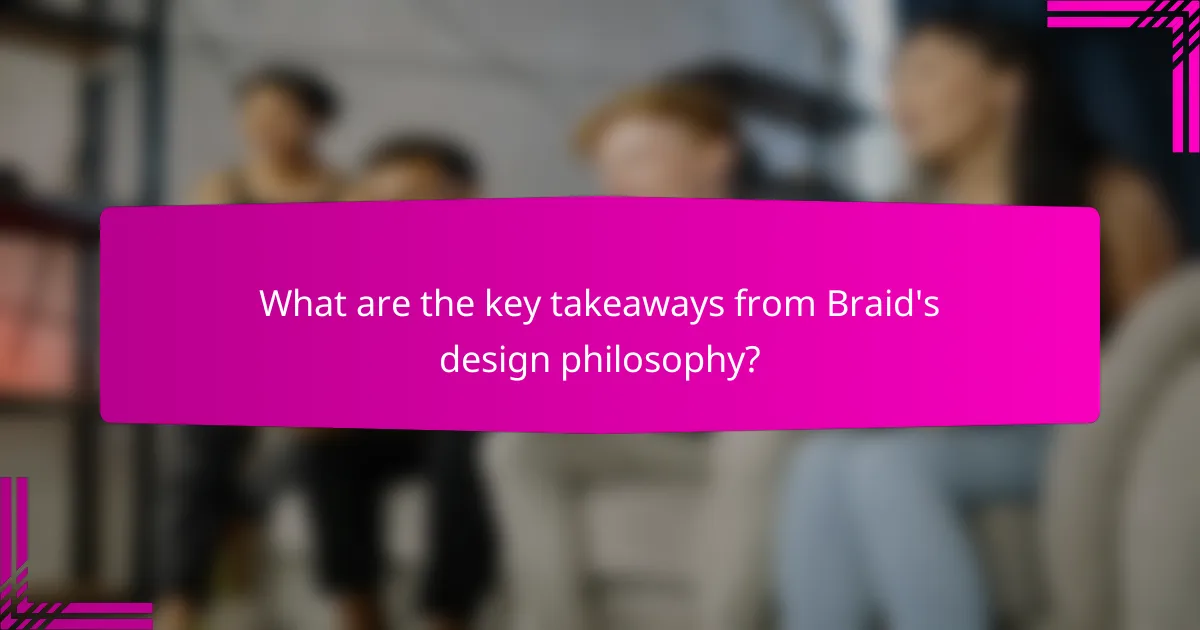 What are the key takeaways from Braid's design philosophy?